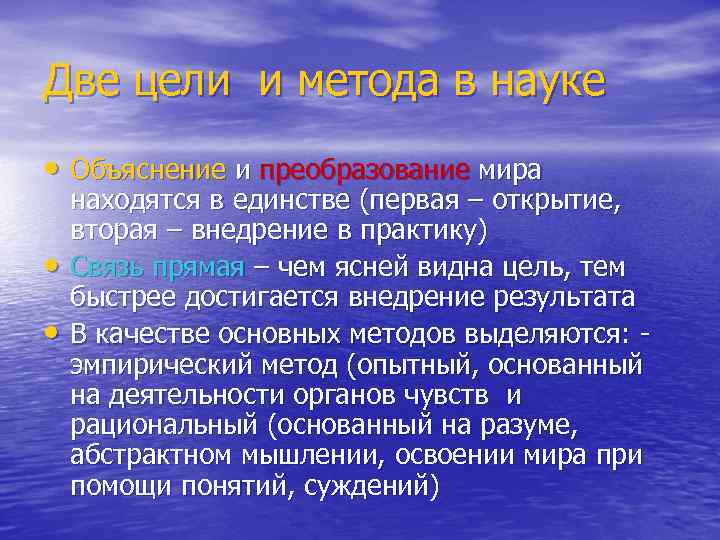 Две цели и метода в науке

• Объяснение и преобразование мира находятся в единстве (первая – открытие, вторая – внедрение в практику)
• Связь прямая – чем ясней видна цель, тем быстрее достигается внедрение результата
• В качестве основных методов выделяются: - эмпирический метод (опытный, основанный на деятельности органов чувств и рациональный (основанный на разуме, абстрактном мышлении, освоении мира при помощи понятий, суждений)